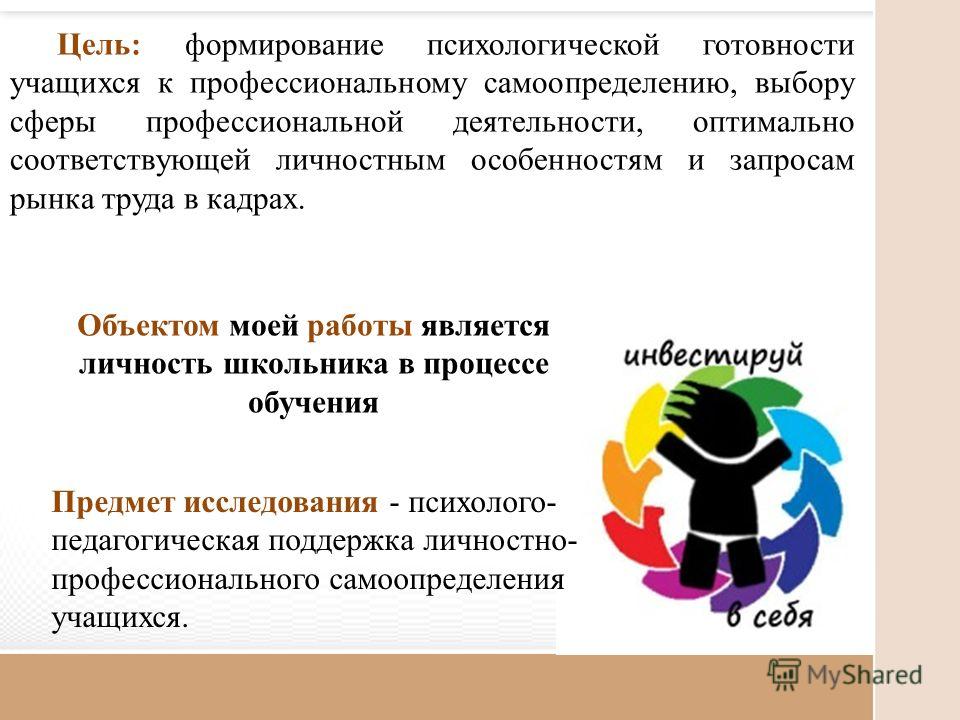 Цель: формирование психологической готовности учащихся к профессиональному самоопределению, выбору сферы профессиональной деятельности, оптимально соответствующей личностным особенностям и запросам рынка труда в кадрах.

Объектом моей работы является личность школьника в процессе обучения

Предмет исследования - психолого-педагогическая поддержка личностно-профессионального самоопределения учащихся.

инвестируй

в себя

MyShared